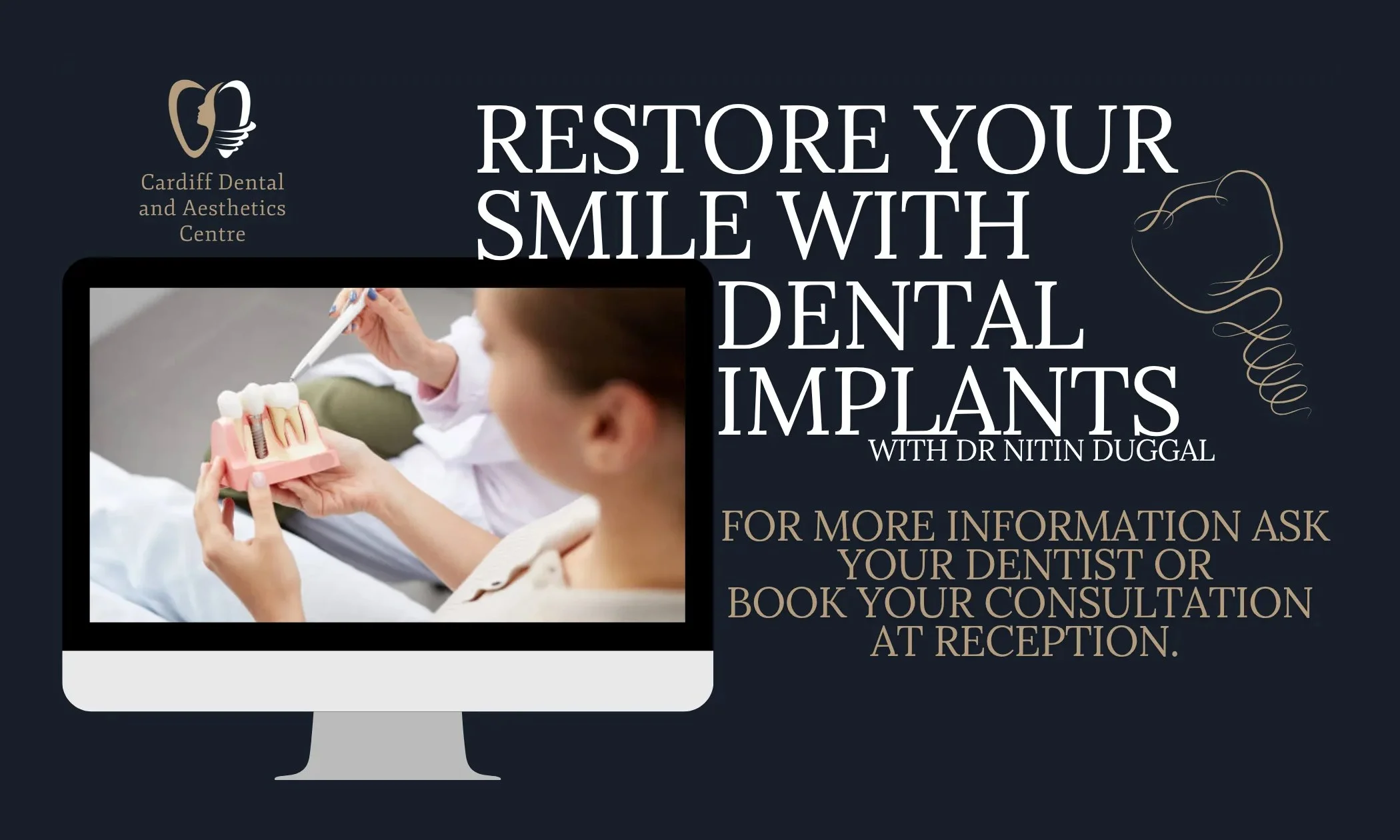 Cardiff Dental and Aesthetics Centre

RESTORE YOUR SMILE WITH DENTAL IMPLANTS
WITH DR NITIN DUGGAL

FOR MORE INFORMATION ASK YOUR DENTIST OR BOOK YOUR CONSULTATION AT RECEPTION.